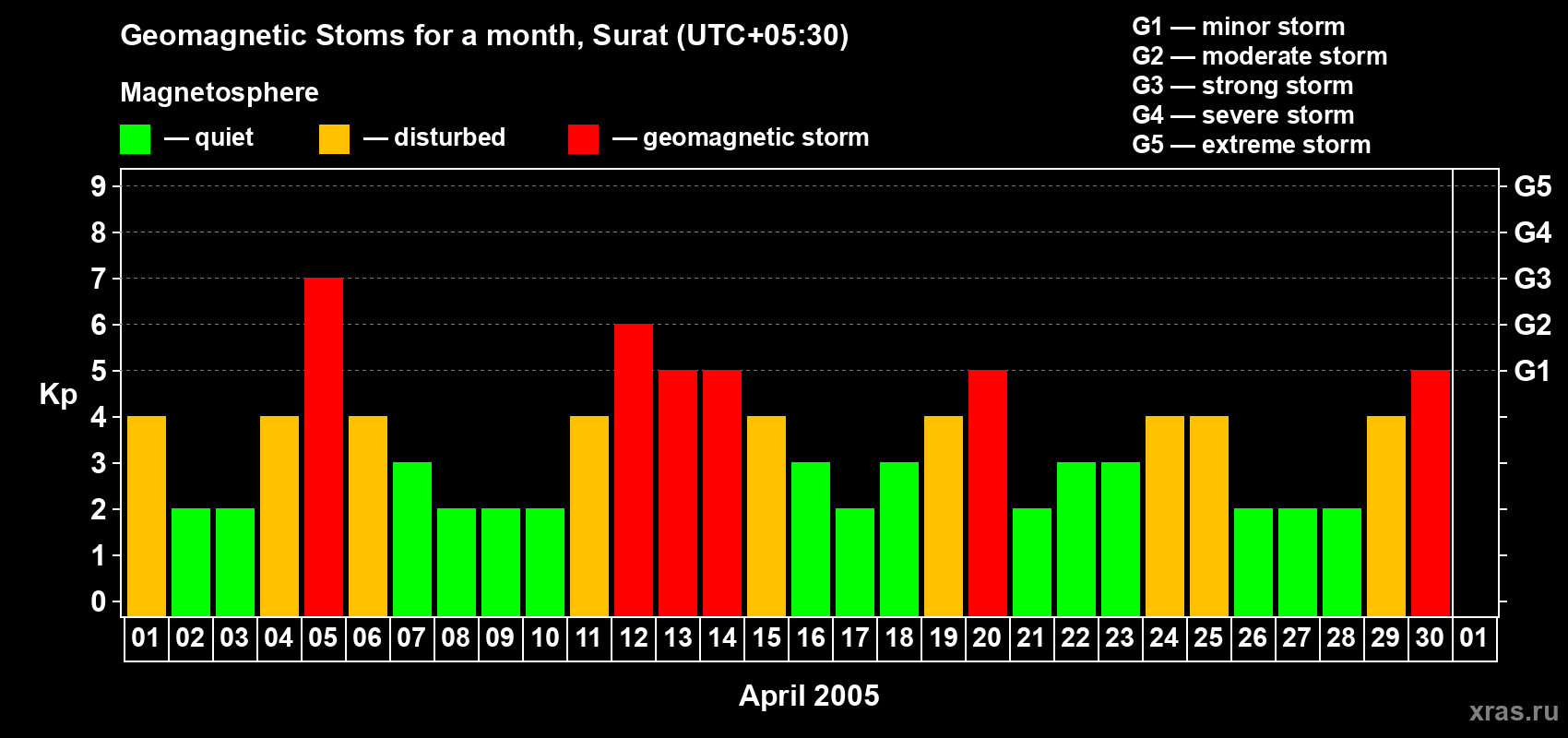 Geomagnetic Stoms for a month, Surat (UTC+05:30)

Magnetosphere

— quiet — disturbed — geomagnetic storm

G1 — minor storm
G2 — moderate storm
G3 — strong storm
G4 — severe storm
G5 — extreme storm

Kp

9
8
7
6
5
4
3
2
1
0

G5
G4
G3
G2
G1

01 02 03 04 05 06 07 08 09 10 11 12 13 14 15 16 17 18 19 20 21 22 23 24 25 26 27 28 29 30 01

April 2005

xras.ru